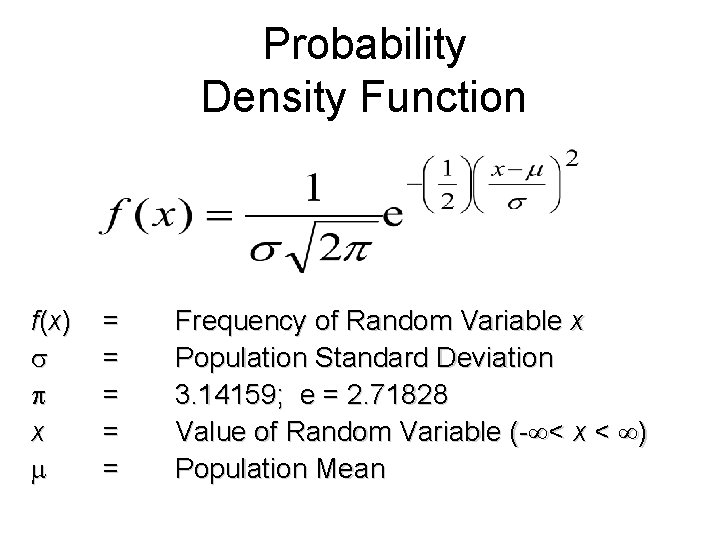 Probability
Density Function

$f(x) = \frac{1}{\sigma\sqrt{2\pi}} e^{-\left(\frac{1}{2}\right)\left(\frac{x-\mu}{\sigma}\right)^2}$

$f(x)$ = Frequency of Random Variable $x$
$\sigma$ = Population Standard Deviation
$\pi$ = 3.14159; e = 2.71828
$x$ = Value of Random Variable ($-\infty < x < \infty$)
$\mu$ = Population Mean